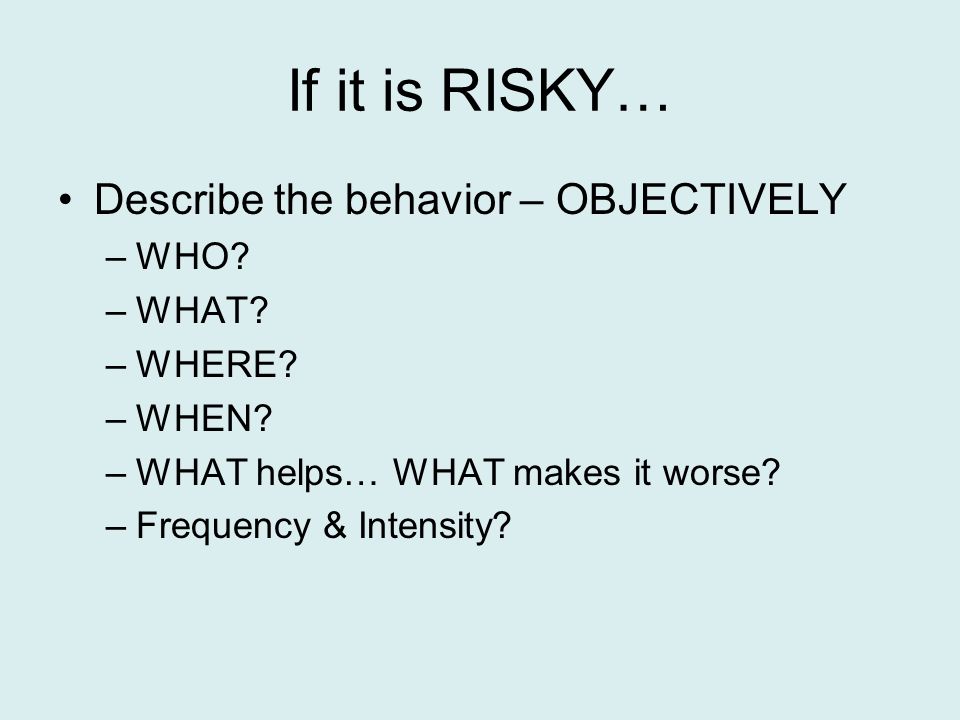 If it is RISKY…

• Describe the behavior – OBJECTIVELY
– WHO?
– WHAT?
– WHERE?
– WHEN?
– WHAT helps… WHAT makes it worse?
– Frequency & Intensity?